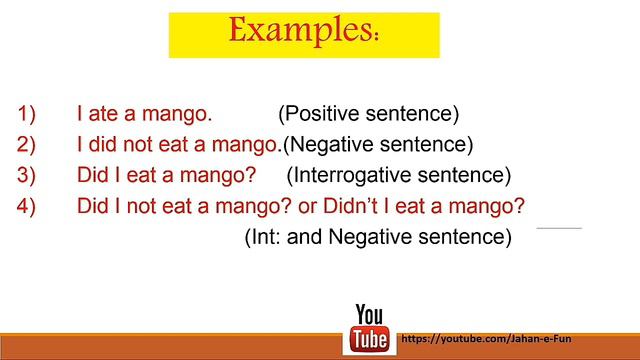 Examples:

1) I ate a mango. (Positive sentence)
2) I did not eat a mango.(Negative sentence)
3) Did I eat a mango? (Interrogative sentence)
4) Did I not eat a mango? or Didn't I eat a mango?
(Int: and Negative sentence)

You Tube https://youtube.com/Jahan-e-Fun